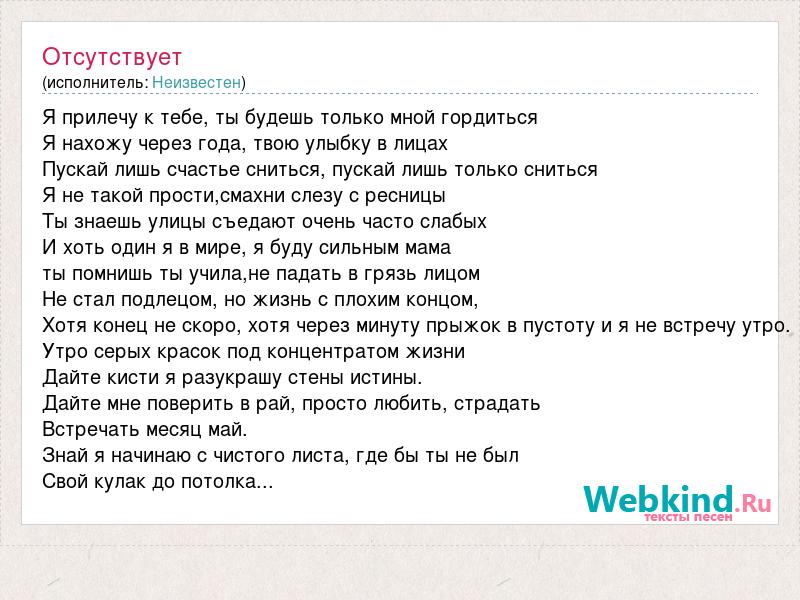 Отсутствует
(исполнитель: Неизвестен)

Я прилечу к тебе, ты будешь только мной гордиться
Я нахожу через года, твою улыбку в лицах
Пускай лишь счастье сниться, пускай лишь только сниться
Я не такой прости,смахни слезу с ресницы
Ты знаешь улицы съедают очень часто слабых
И хоть один я в мире, я буду сильным мама
ты помнишь ты учила,не падать в грязь лицом
Не стал подлецом, но жизнь с плохим концом,
Хотя конец не скоро, хотя через минуту прыжок в пустоту и я не встречу утро.
Утро серых красок под концентратом жизни
Дайте кисти я разукрашу стены истины.
Дайте мне поверить в рай, просто любить, страдать
Встречать месяц май.
Знай я начинаю с чистого листа, где бы ты не был
Свой кулак до потолка...

Webkind.Ru
тексты песен